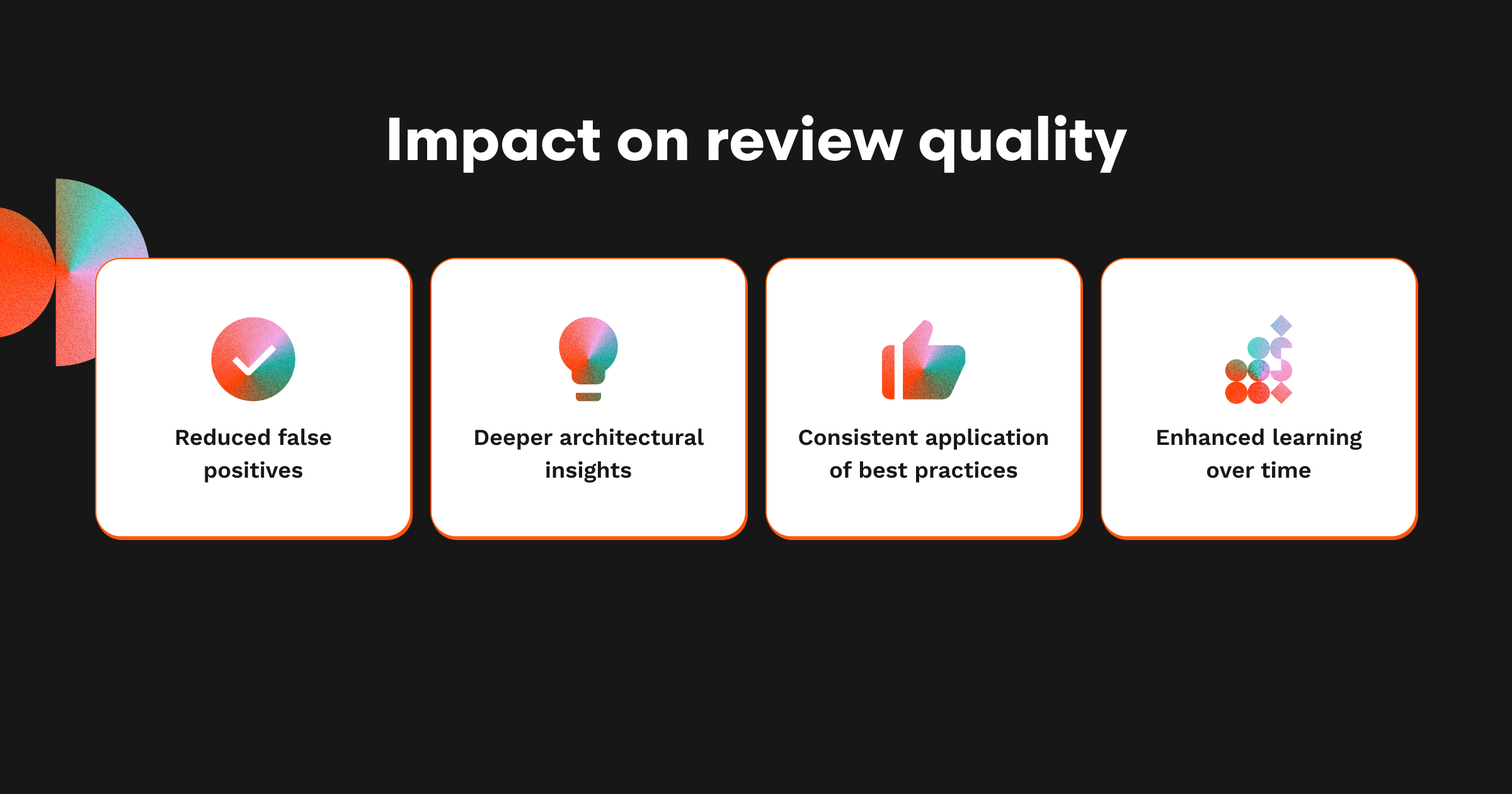 Impact on review quality

Reduced false positives

Deeper architectural insights

Consistent application of best practices

Enhanced learning over time